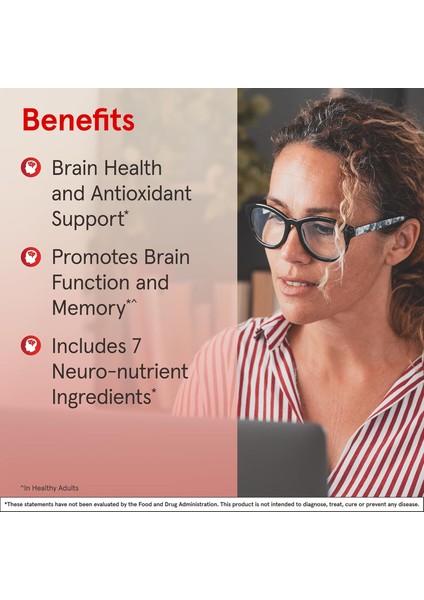 Benefits

Brain Health and Antioxidant Support*

Promotes Brain Function and Memory*^

Includes 7 Neuro-nutrient Ingredients*

^In Healthy Adults

*These statements have not been evaluated by the Food and Drug Administration. This product is not intended to diagnose, treat, cure or prevent any disease.